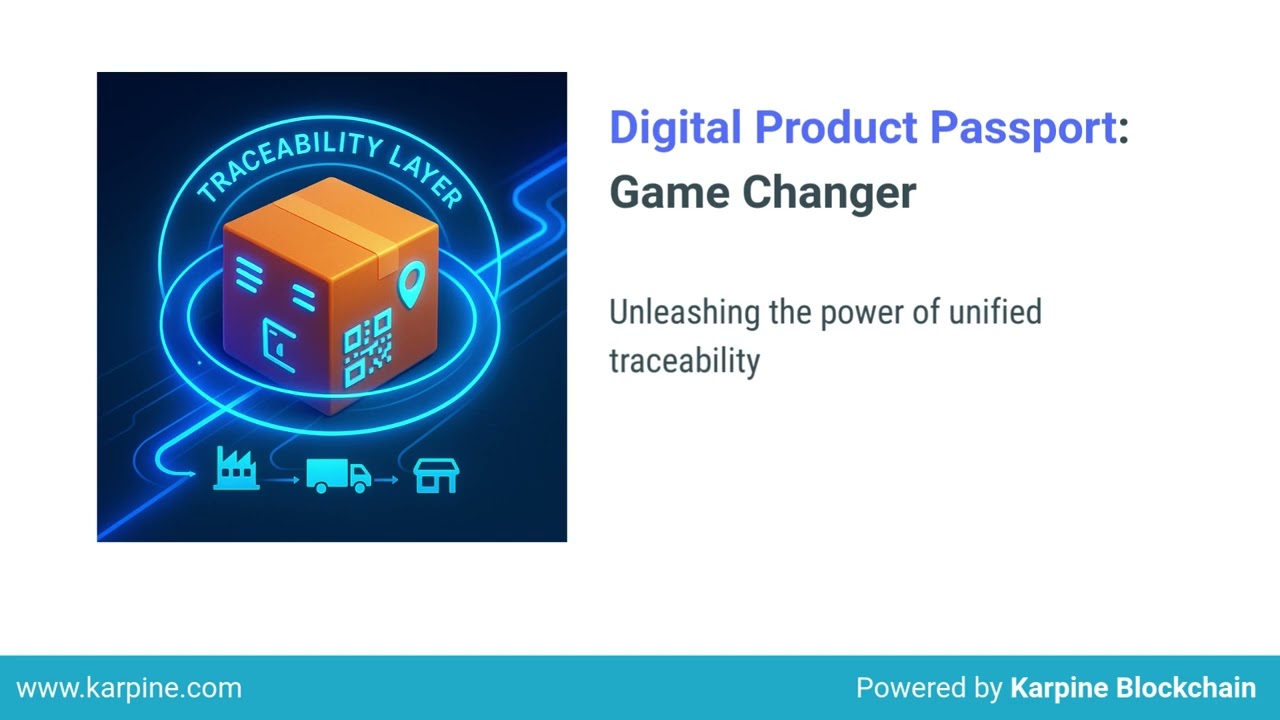 TRACEABILITY LAYER

Digital Product Passport: Game Changer

Unleashing the power of unified traceability

www.karpine.com

Powered by Karpine Blockchain